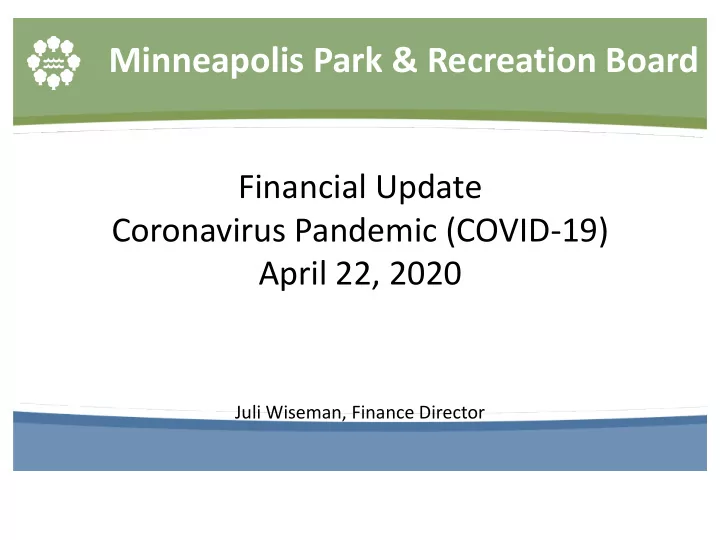 Minneapolis Park & Recreation Board

Financial Update
Coronavirus Pandemic (COVID-19)
April 22, 2020

Juli Wiseman, Finance Director